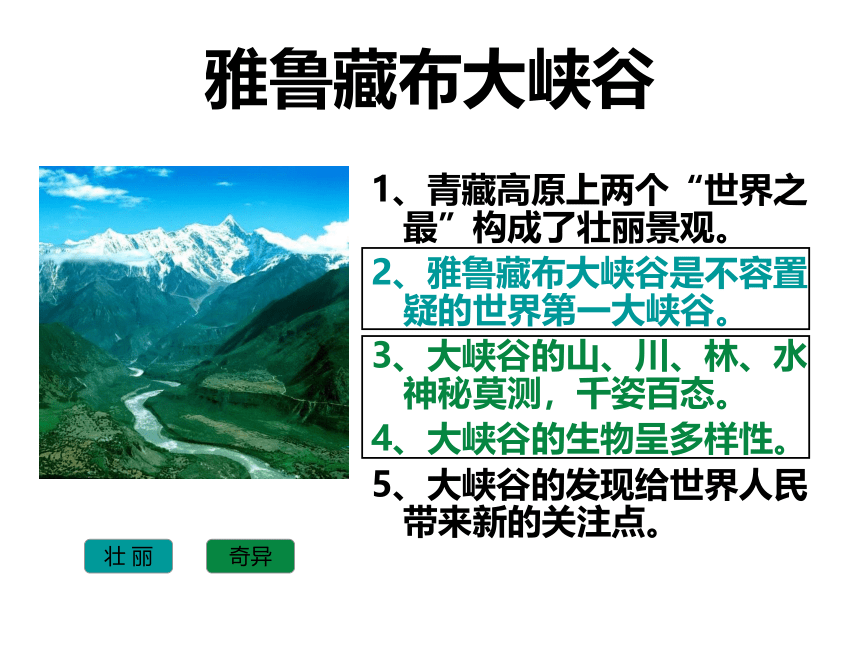 雅鲁藏布大峡谷

1、青藏高原上两个“世界之最”构成了壮丽景观。

2、雅鲁藏布大峡谷是不容置疑的世界第一大峡谷。

3、大峡谷的山、川、林、水神秘莫测，千姿百态。

4、大峡谷的生物呈多样性。

5、大峡谷的发现给世界人民带来新的关注点。

壮 丽

奇异